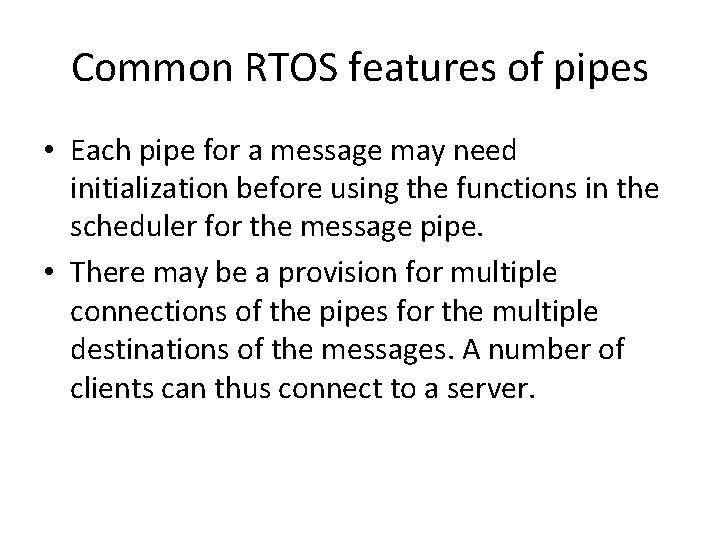 Common RTOS features of pipes

• Each pipe for a message may need initialization before using the functions in the scheduler for the message pipe.

• There may be a provision for multiple connections of the pipes for the multiple destinations of the messages. A number of clients can thus connect to a server.